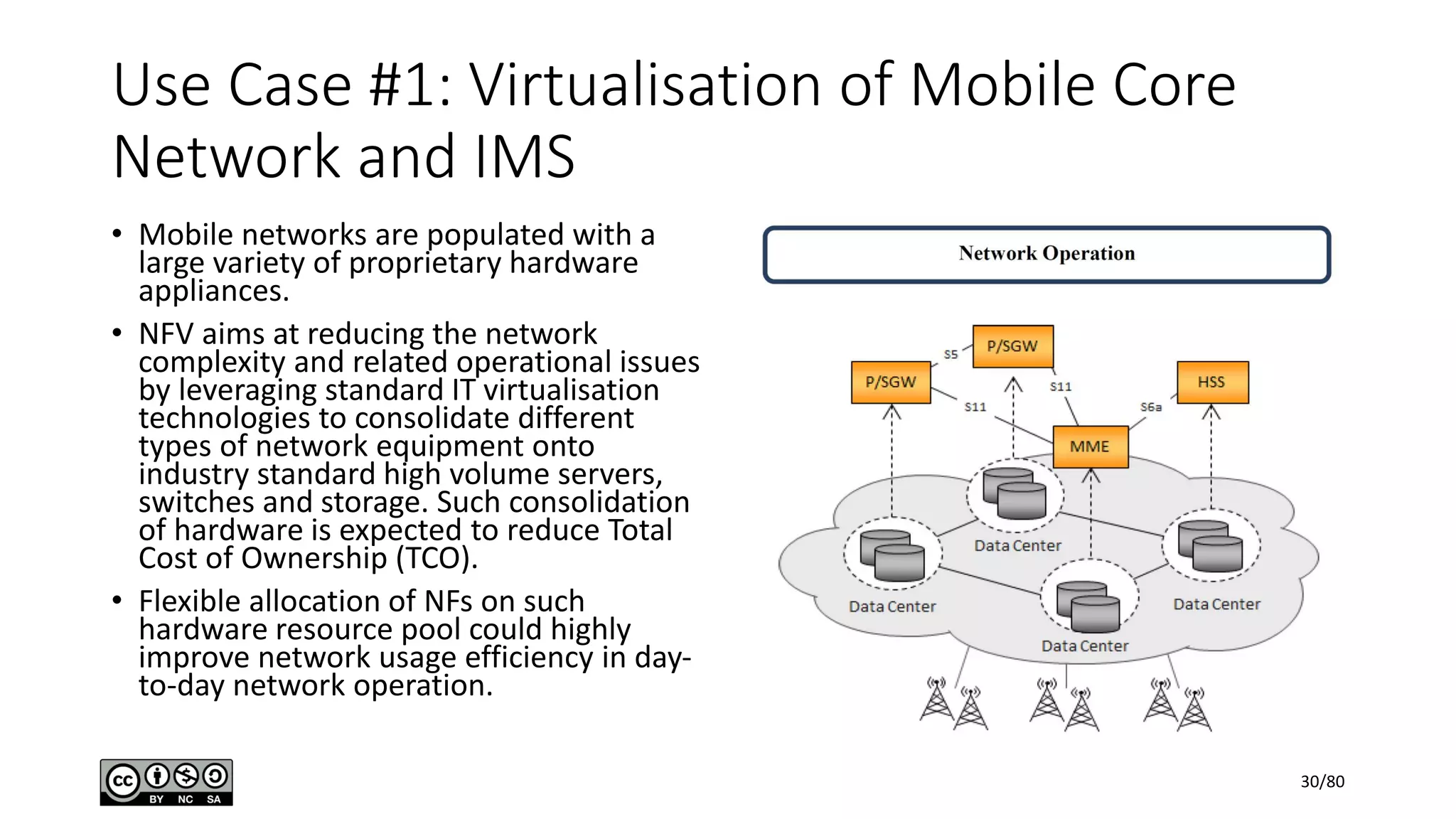 Use Case #1: Virtualisation of Mobile Core Network and IMS

• Mobile networks are populated with a large variety of proprietary hardware appliances.

• NFV aims at reducing the network complexity and related operational issues by leveraging standard IT virtualisation technologies to consolidate different types of network equipment onto industry standard high volume servers, switches and storage. Such consolidation of hardware is expected to reduce Total Cost of Ownership (TCO).

• Flexible allocation of NFs on such hardware resource pool could highly improve network usage efficiency in day-to-day network operation.

Network Operation

P/SGW
S5
P/SGW
S11
S11
HSS
S6a
MME
Data Center
Data Center
Data Center
Data Center

cc BY NC SA

30/80